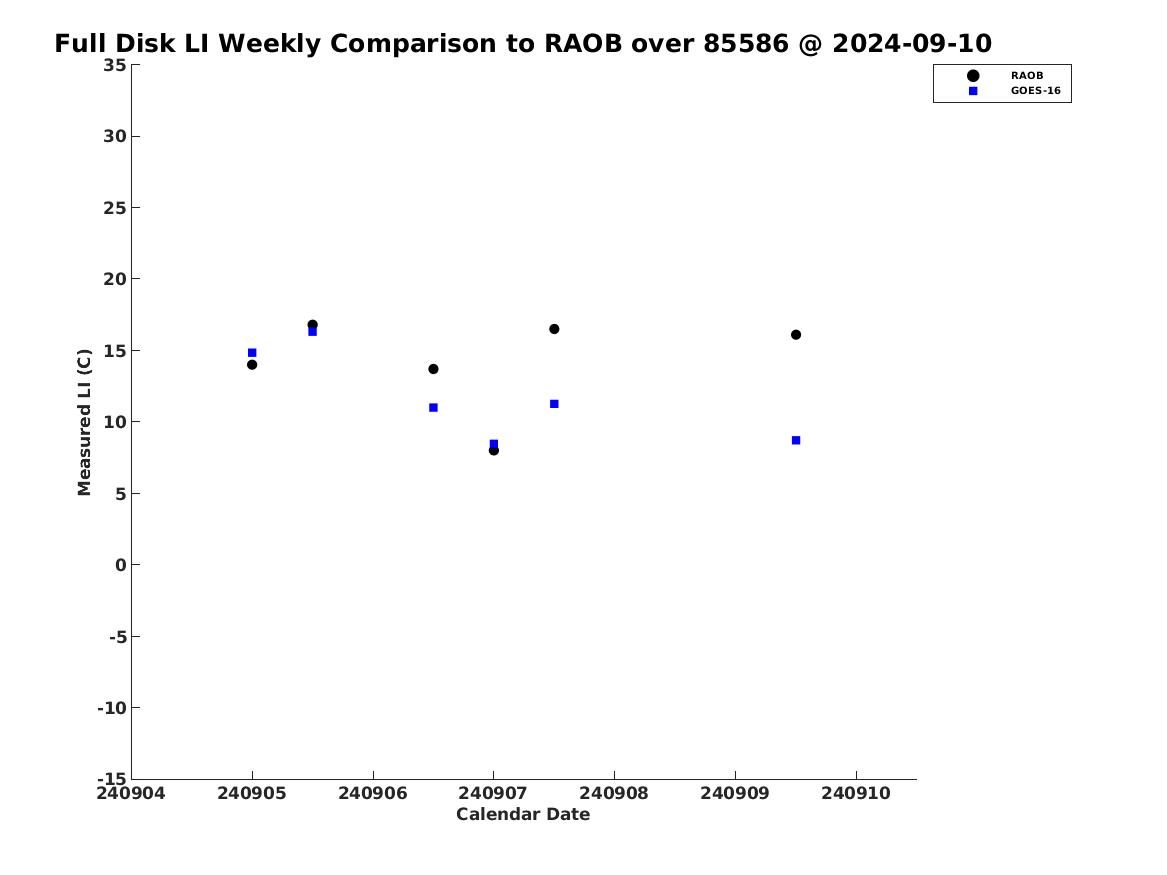 Full Disk LI Weekly Comparison to RAOB over 85586 @ 2024-09-10

RAOB
GOES-16

Measured LI (C)

35
30
25
20
15
10
5
0
-5
-10
-15

240904
240905
240906
240907
240908
240909
240910

Calendar Date